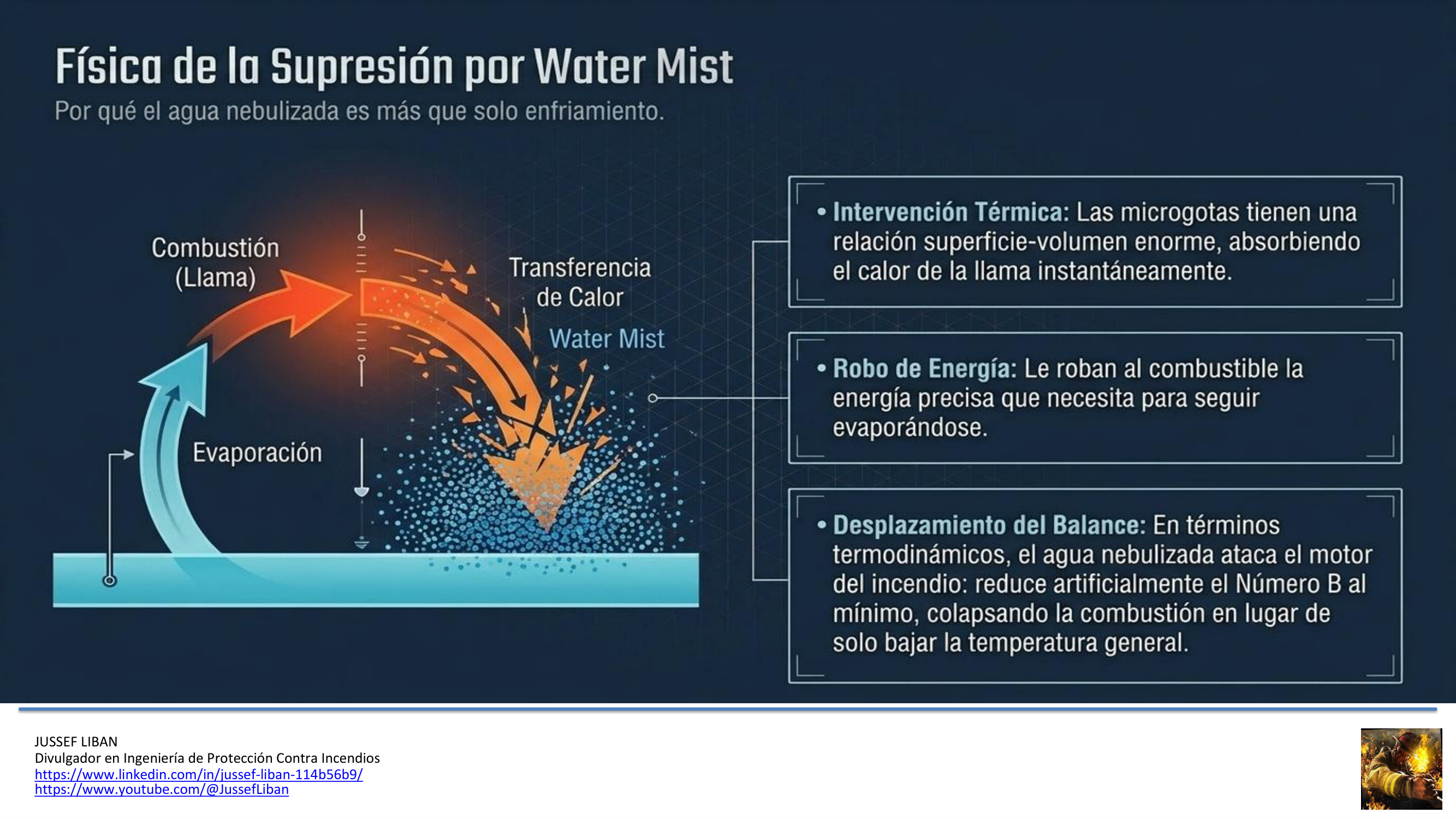 Física de la Supresión por Water Mist

Por qué el agua nebulizada es más que solo enfriamiento.

Combustión
(Llama)

Transferencia
de Calor

Water Mist

Evaporación

• Intervención Térmica: Las microgotas tienen una relación superficie-volumen enorme, absorbiendo el calor de la llama instantáneamente.

• Robo de Energía: Le roban al combustible la energía precisa que necesita para seguir evaporándose.

• Desplazamiento del Balance: En términos termodinámicos, el agua nebulizada ataca el motor del incendio: reduce artificialmente el Número B al mínimo, colapsando la combustión en lugar de solo bajar la temperatura general.

JUSSEF LIBAN
Divulgador en Ingeniería de Protección Contra Incendios
https://www.linkedin.com/in/jussef-liban-114b56b9/
https://www.youtube.com/@JussefLiban